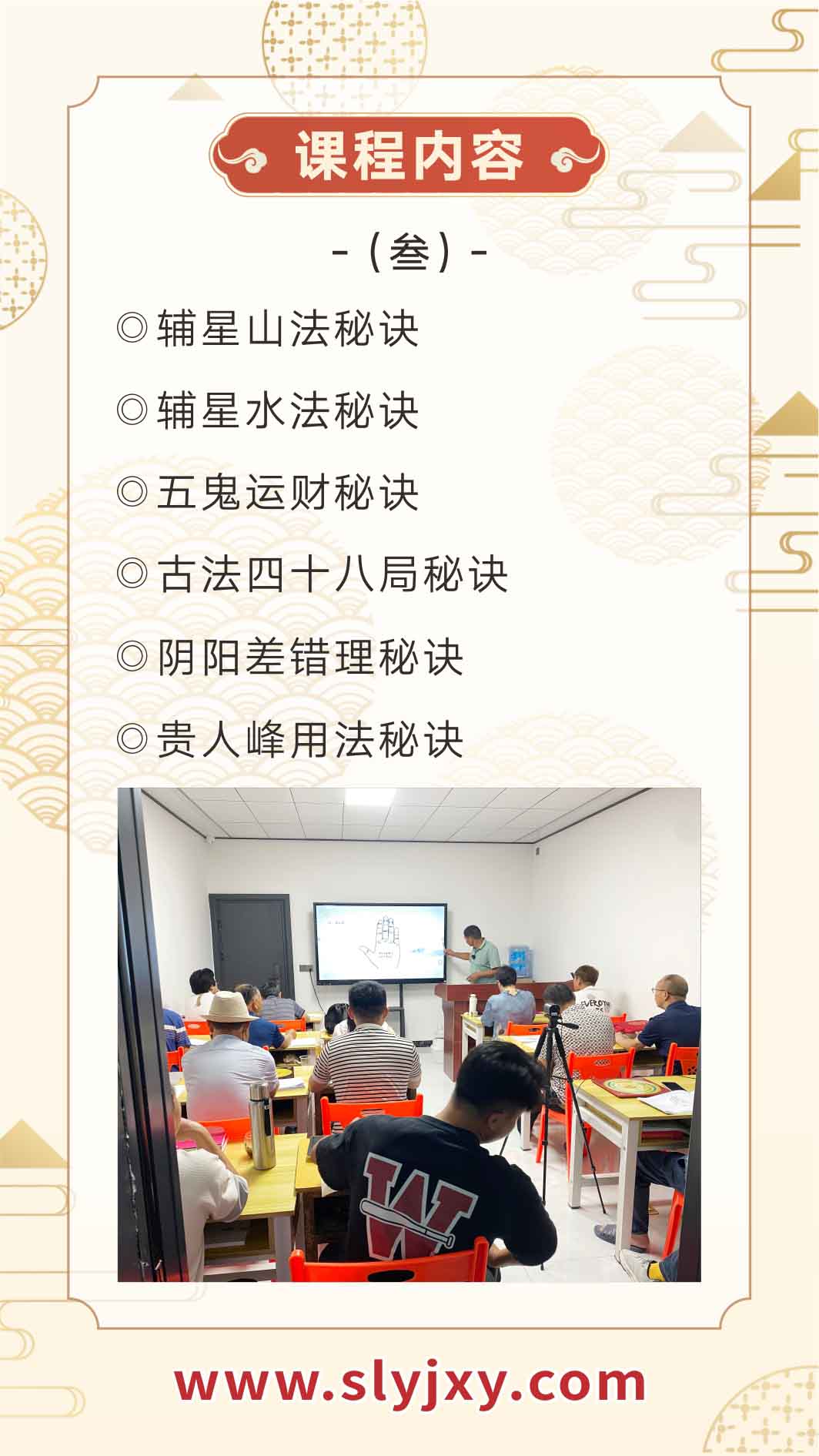 课程内容

-（叁）-

◎辅星山法秘诀

◎辅星水法秘诀

◎五鬼运财秘诀

◎古法四十八局秘诀

◎阴阳差错理秘诀

◎贵人峰用法秘诀

W

www.slyjxy.com